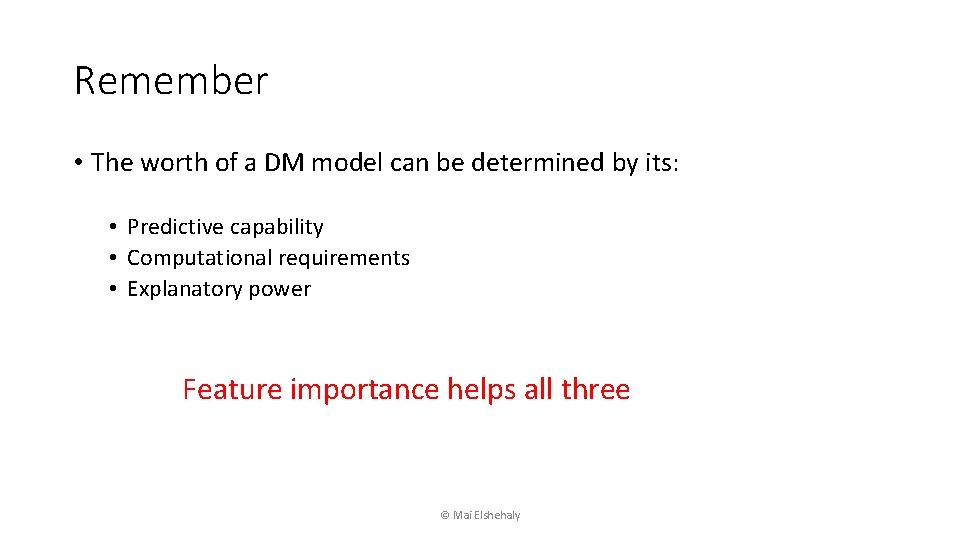 Remember

• The worth of a DM model can be determined by its:

• Predictive capability
• Computational requirements
• Explanatory power

Feature importance helps all three

© Mai Elshehaly